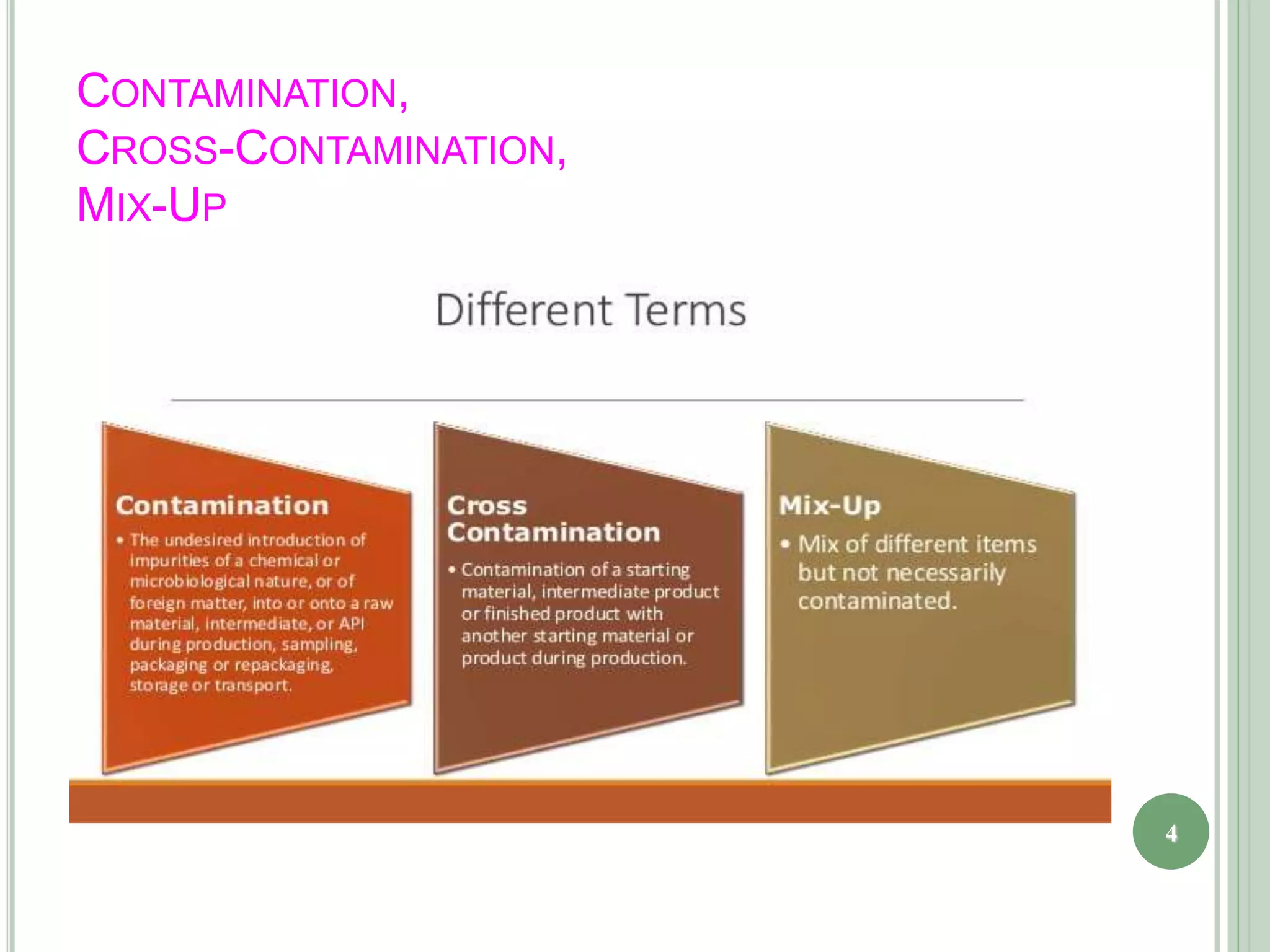 CONTAMINATION,
CROSS-CONTAMINATION,
MIX-UP

Different Terms

Contamination
• The undesired introduction of impurities of a chemical or microbiological nature, or of foreign matter, into or onto a raw material, intermediate, or API during production, sampling, packaging or repackaging, storage or transport.

Cross Contamination
• Contamination of a starting material, intermediate product or finished product with another starting material or product during production.

Mix-Up
• Mix of different items but not necessarily contaminated.

4